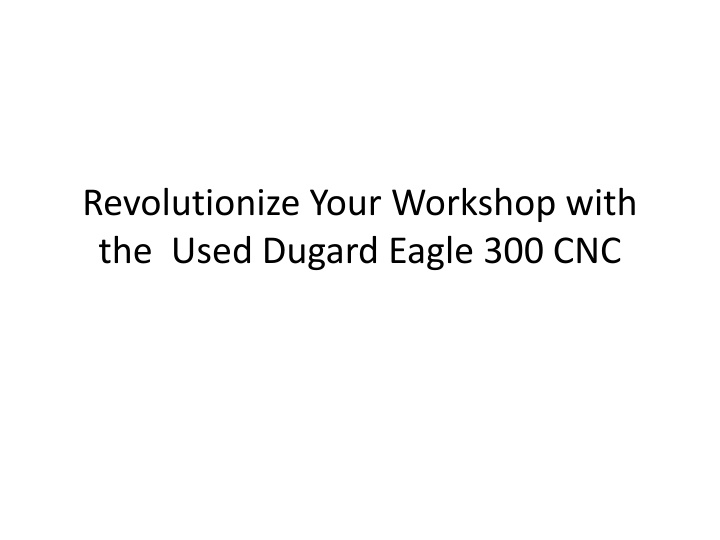 Revolutionize Your Workshop with the  Used Dugard Eagle 300 CNC